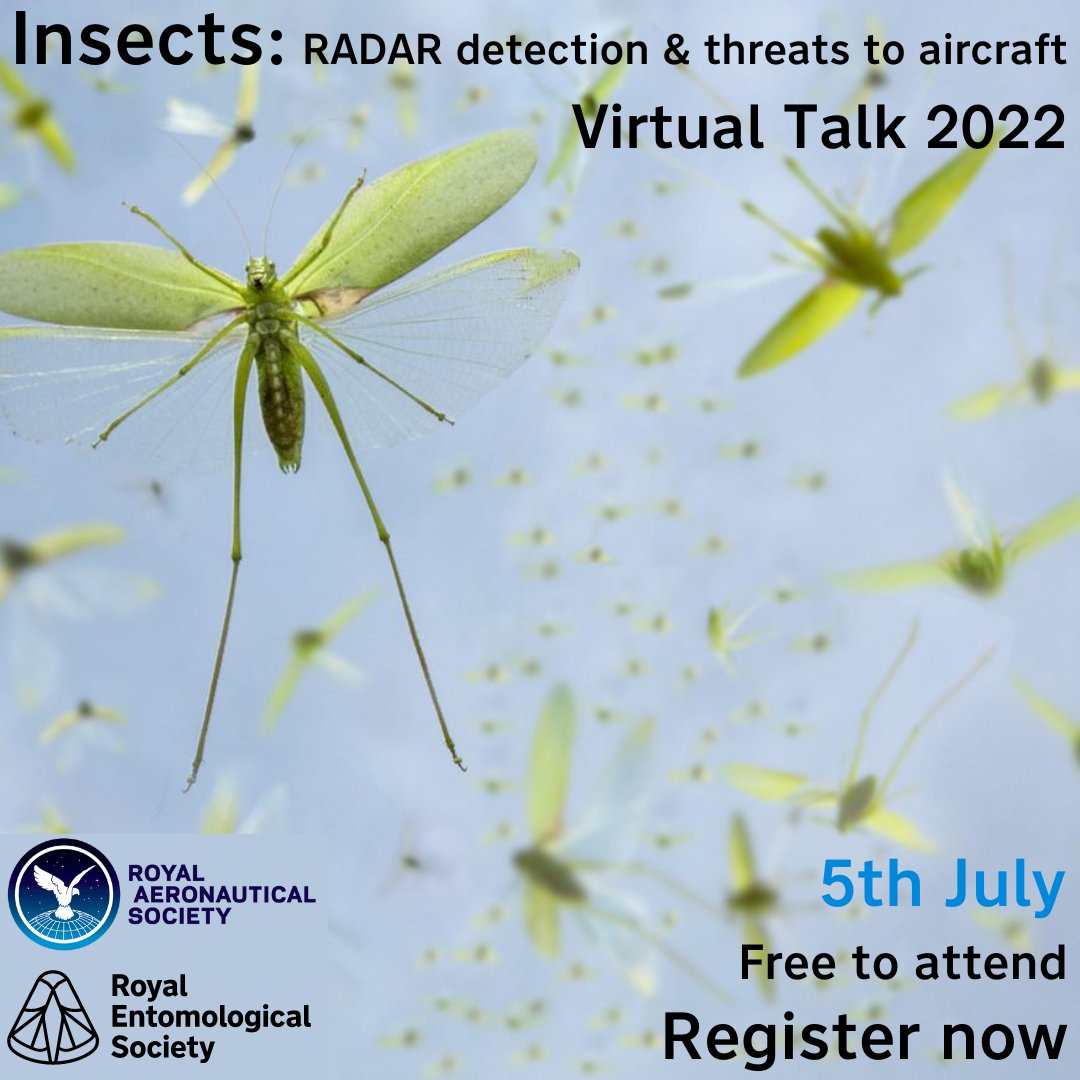 Insects: RADAR detection & threats to aircraft

Virtual Talk 2022

ROYAL AERONAUTICAL SOCIETY

Royal Entomological Society

5th July

Free to attend

Register now